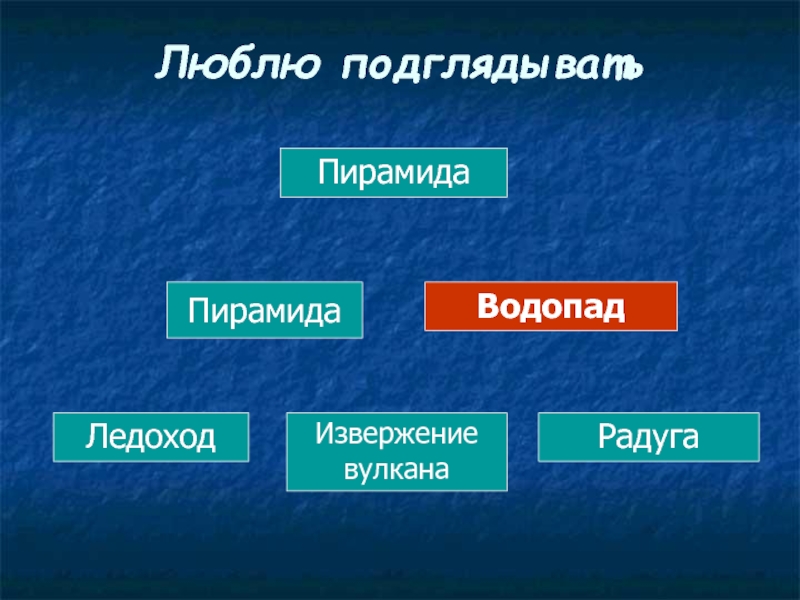 Люблю подглядывать

Пирамида

Пирамида

Водопад

Ледоход

Извержение вулкана

Радуга